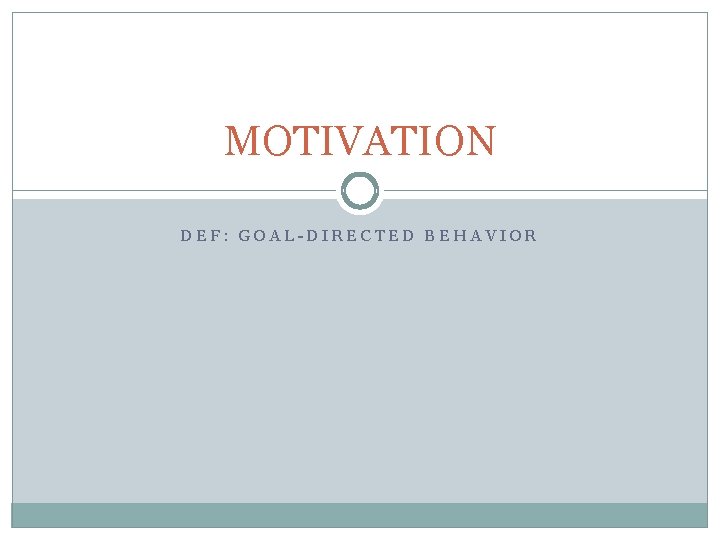 MOTIVATION

DEF: GOAL-DIRECTED BEHAVIOR